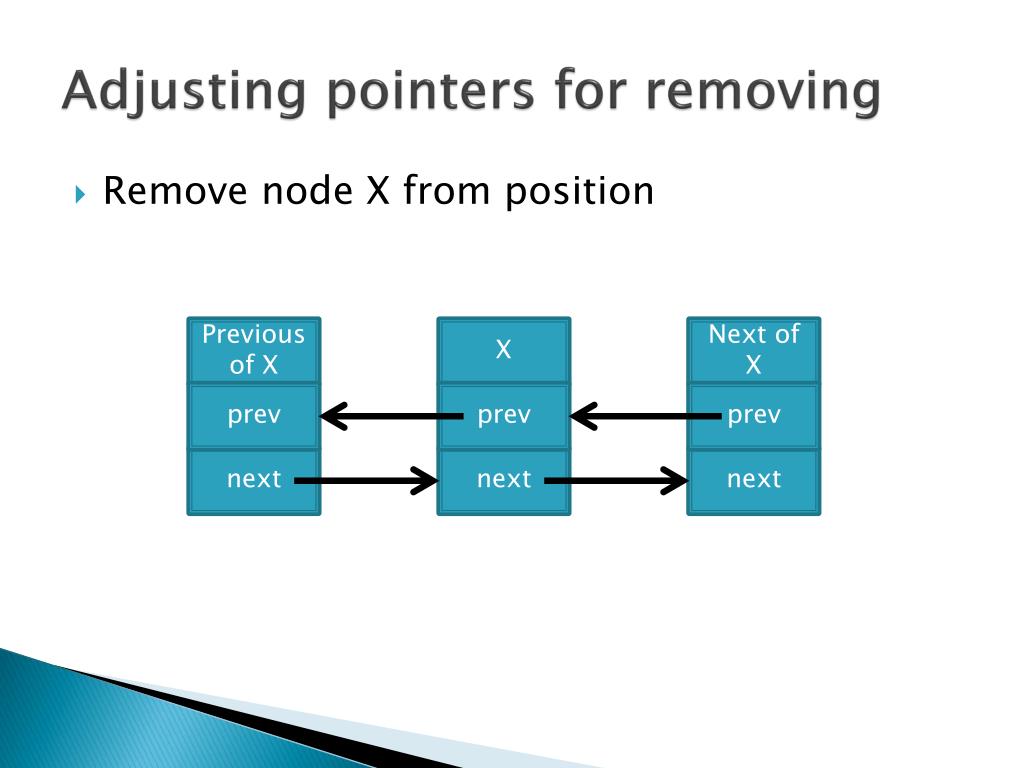 Adjusting pointers for removing

Remove node X from position

Previous of X
prev
next

X
prev
next

Next of X
prev
next